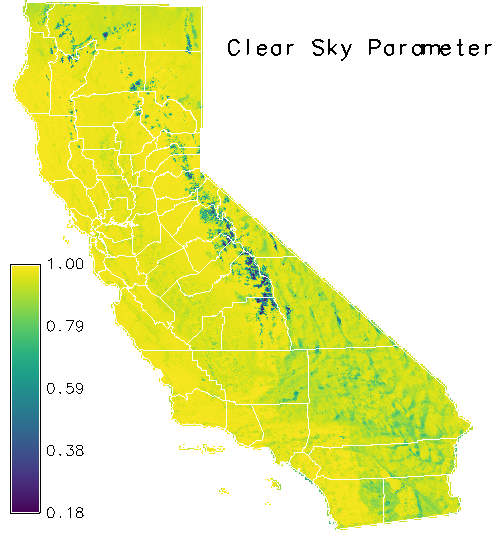 Clear Sky Parameter

1.00
0.79
0.59
0.38
0.18